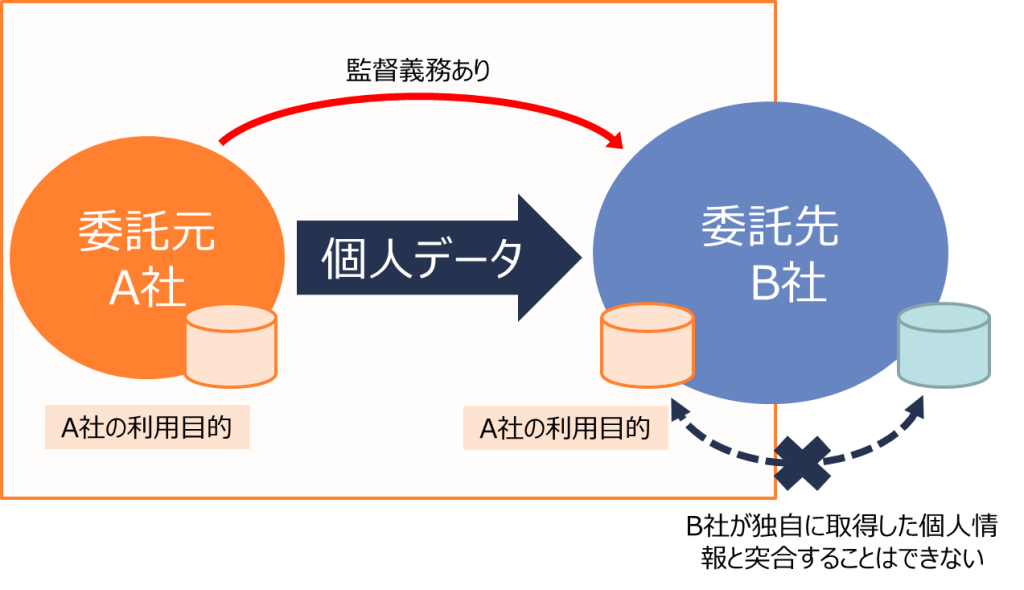 監督義務あり

委託元
A社

個人データ

委託先
B社

A社の利用目的

A社の利用目的

B社が独自に取得した個人情報と突合することはできない